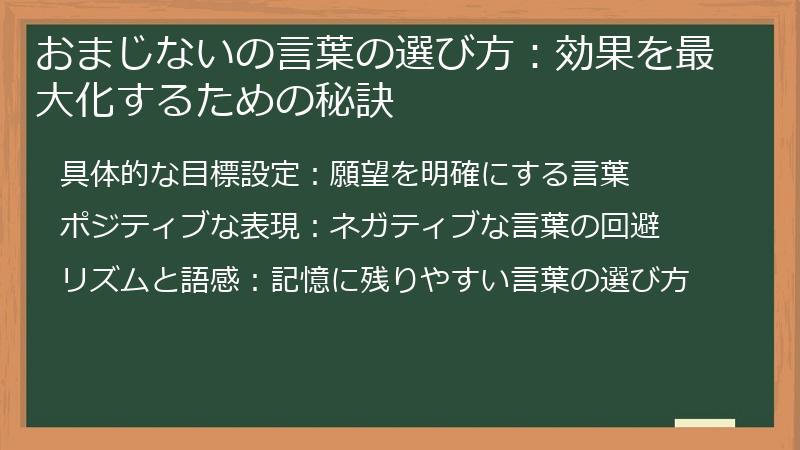 おまじないの言葉の選び方：効果を最大化するための秘訣

具体的な目標設定：願望を明確にする言葉

ポジティブな表現：ネガティブな言葉の回避

リズムと語感：記憶に残りやすい言葉の選び方